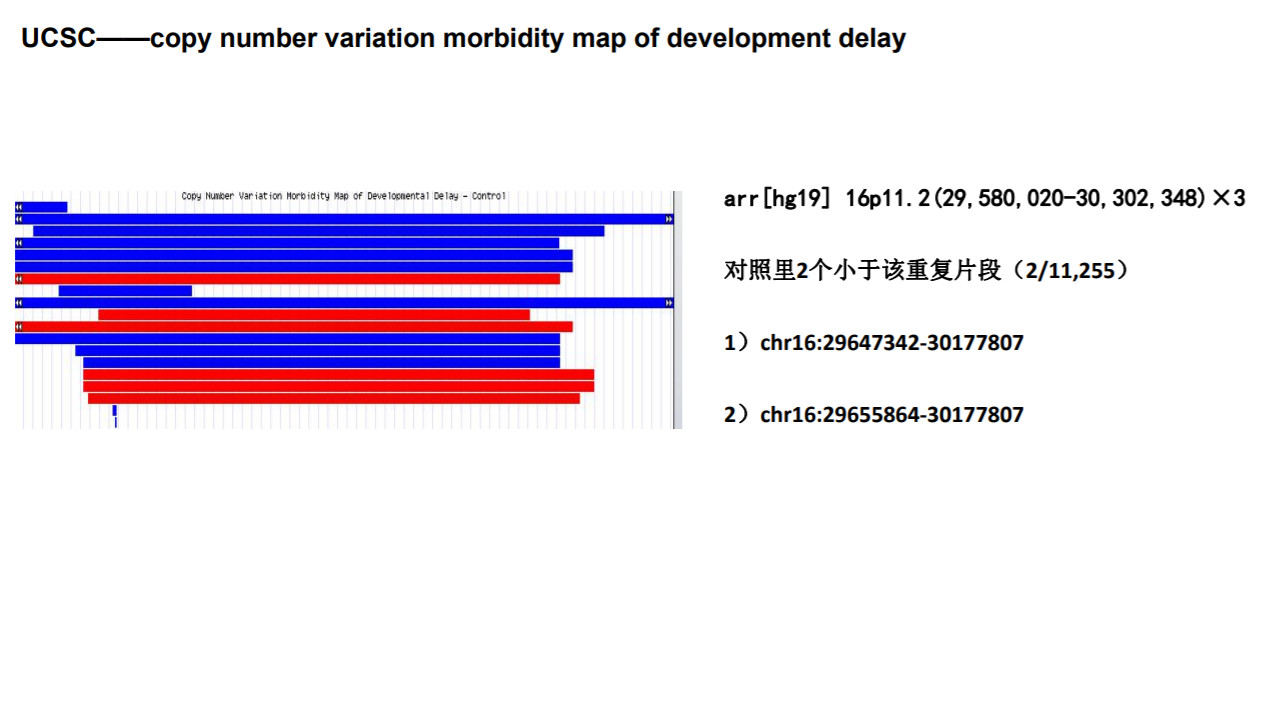 UCSC——copy number variation morbidity map of development delay

Copy Number Variation Morbidity Map of Developmental Delay - Control

arr[hg19] 16p11.2(29,580,020-30,302,348)×3

对照里2个小于该重复片段（2/11,255）

1）chr16:29647342-30177807

2）chr16:29655864-30177807